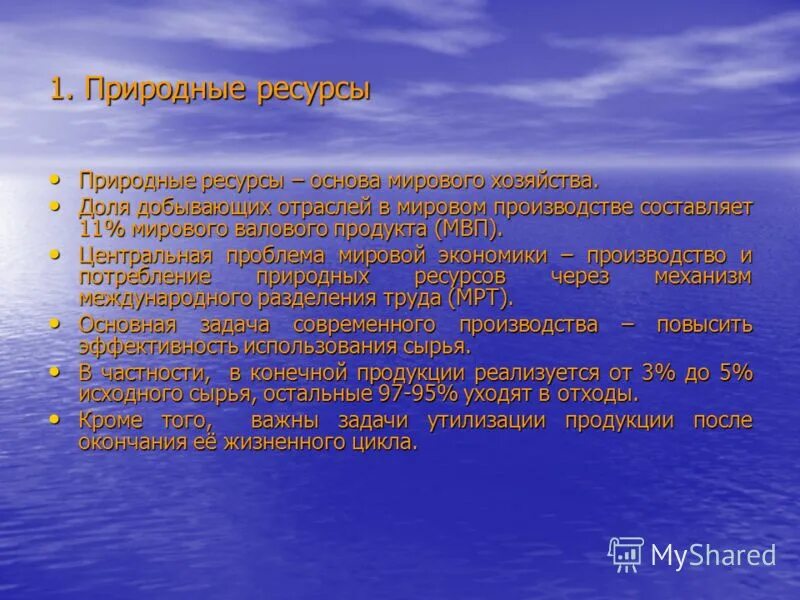 1. Природные ресурсы

• Природные ресурсы – основа мирового хозяйства.
• Доля добывающих отраслей в мировом производстве составляет 11% мирового валового продукта (МВП).
• Центральная проблема мировой экономики – производство и потребление природных ресурсов через механизм международного разделения труда (МРТ).
• Основная задача современного производства – повысить эффективность использования сырья.
• В частности, в конечной продукции реализуется от 3% до 5% исходного сырья, остальные 97-95% уходят в отходы.
• Кроме того, важны задачи утилизации продукции после окончания её жизненного цикла.

MyShared